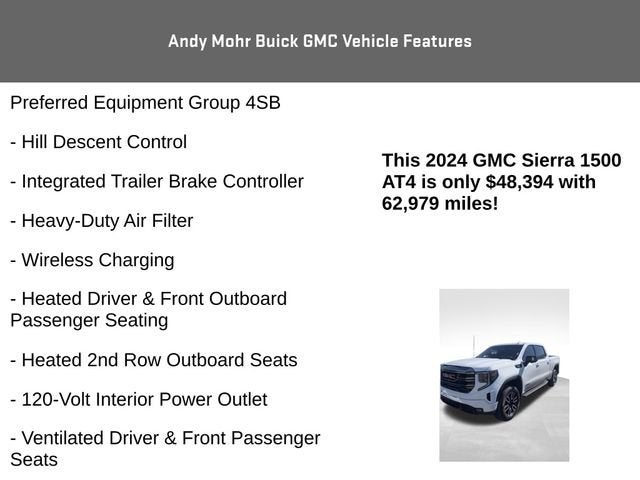 Andy Mohr Buick GMC Vehicle Features

Preferred Equipment Group 4SB

- Hill Descent Control

- Integrated Trailer Brake Controller

- Heavy-Duty Air Filter

- Wireless Charging

- Heated Driver & Front Outboard Passenger Seating

- Heated 2nd Row Outboard Seats

- 120-Volt Interior Power Outlet

- Ventilated Driver & Front Passenger Seats

This 2024 GMC Sierra 1500 AT4 is only $48,394 with 62,979 miles!